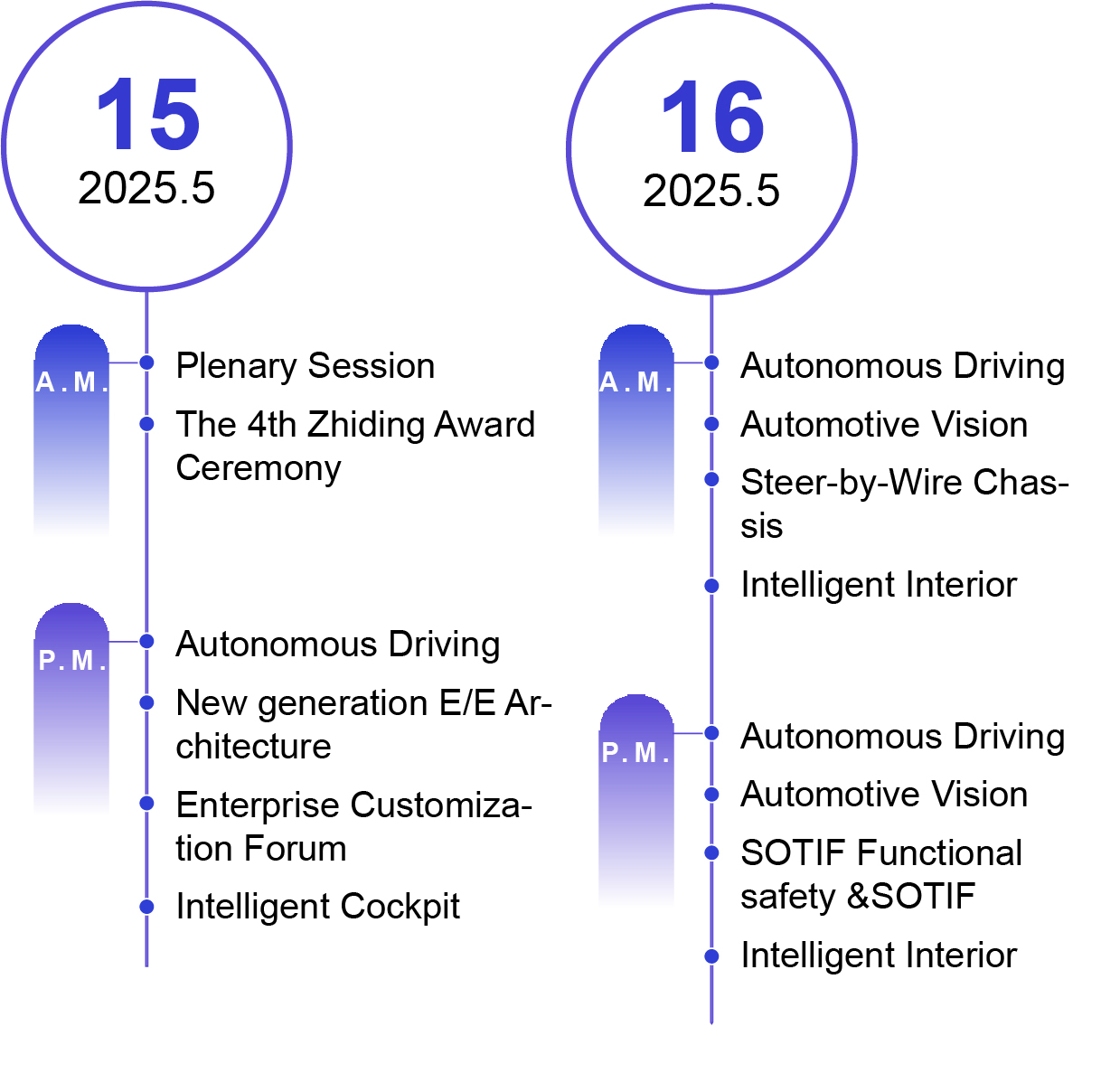 15
2025.5

A.M.
Plenary Session
The 4th Zhiding Award Ceremony

P.M.
Autonomous Driving
New generation E/E Architecture
Enterprise Customization Forum
Intelligent Cockpit

16
2025.5

A.M.
Autonomous Driving
Automotive Vision
Steer-by-Wire Chassis
Intelligent Interior

P.M.
Autonomous Driving
Automotive Vision
SOTIF Functional safety &SOTIF
Intelligent Interior